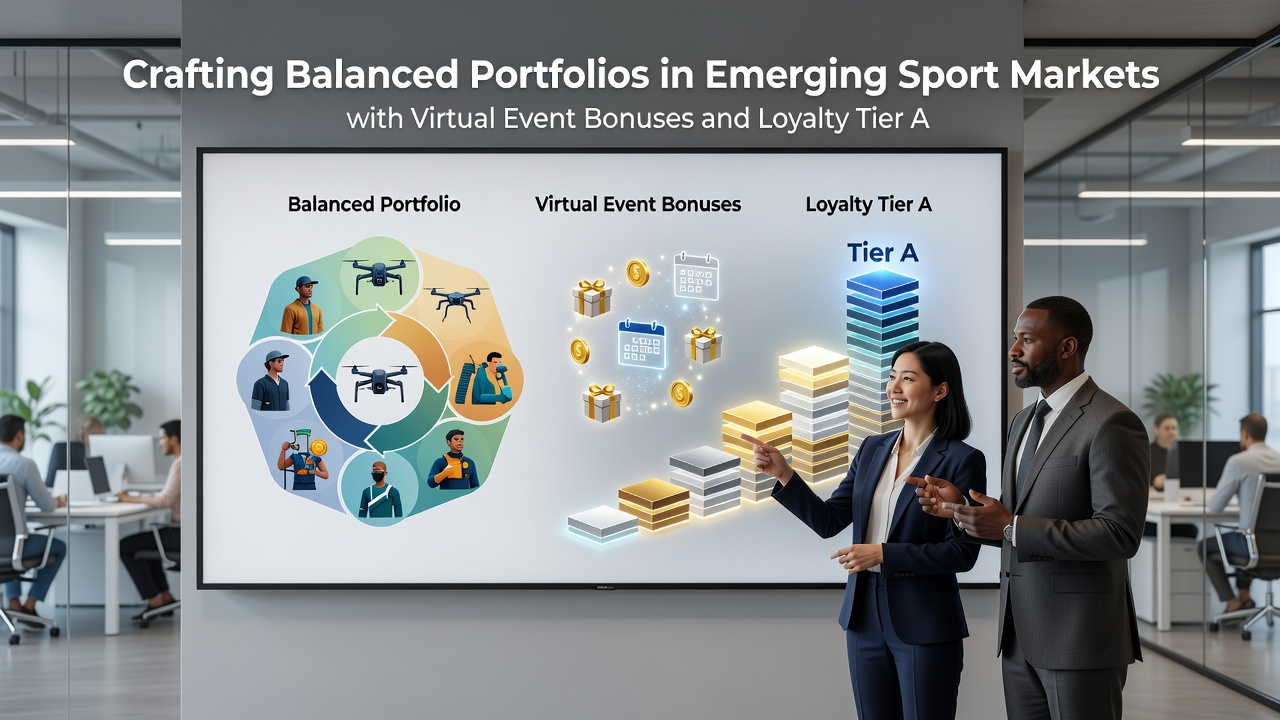 Crafting Balanced Portfolios in Emerging Sport Markets
with Virtual Event Bonuses and Loyalty Tier A

Balanced Portfolio

Virtual Event Bonuses

Loyalty Tier A

Tier A